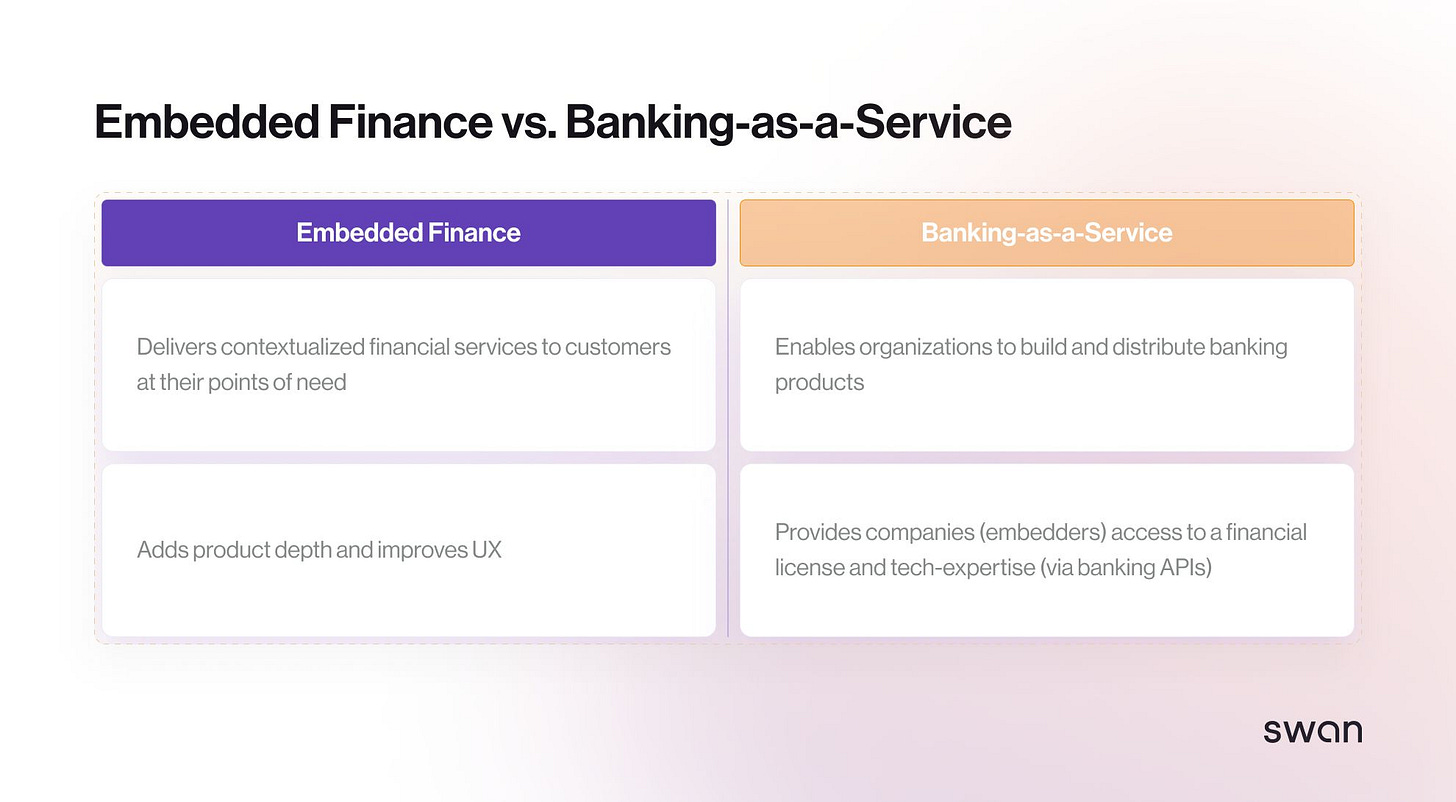 Embedded Finance vs. Banking-as-a-Service

| Embedded Finance | Banking-as-a-Service |
|---|---|
| Delivers contextualized financial services to customers at their points of need | Enables organizations to build and distribute banking products |
| Adds product depth and improves UX | Provides companies (embedders) access to a financial license and tech-expertise (via banking APIs) |

swan